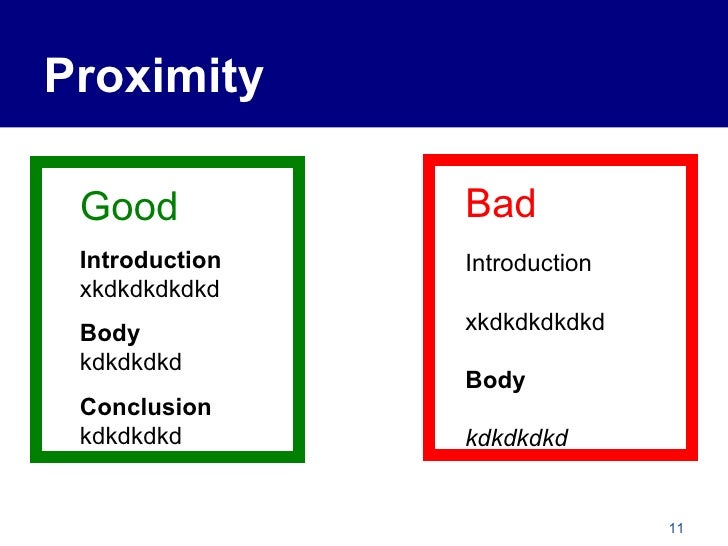 Proximity

Good

Introduction
xkdkdkdkdkd

Body
kdkdkdkd

Conclusion
kdkdkdkd

Bad

Introduction

xkdkdkdkdkd

Body

kdkdkdkd

11